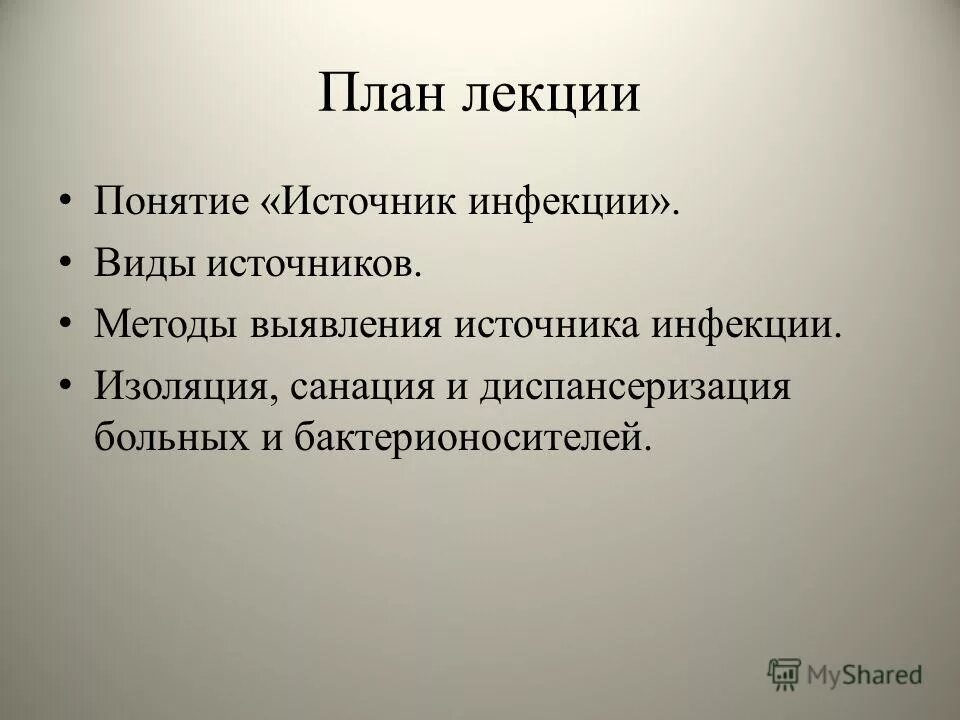 План лекции

• Понятие «Источник инфекции».
• Виды источников.
• Методы выявления источника инфекции.
• Изоляция, санация и диспансеризация больных и бактерионосителей.

MyShared